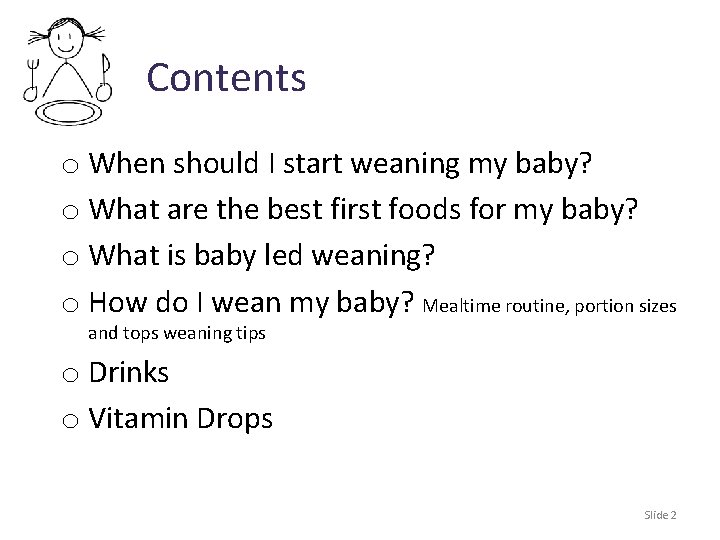 Contents

o When should I start weaning my baby?

o What are the best first foods for my baby?

o What is baby led weaning?

o How do I wean my baby? Mealtime routine, portion sizes and tops weaning tips

o Drinks

o Vitamin Drops

Slide 2